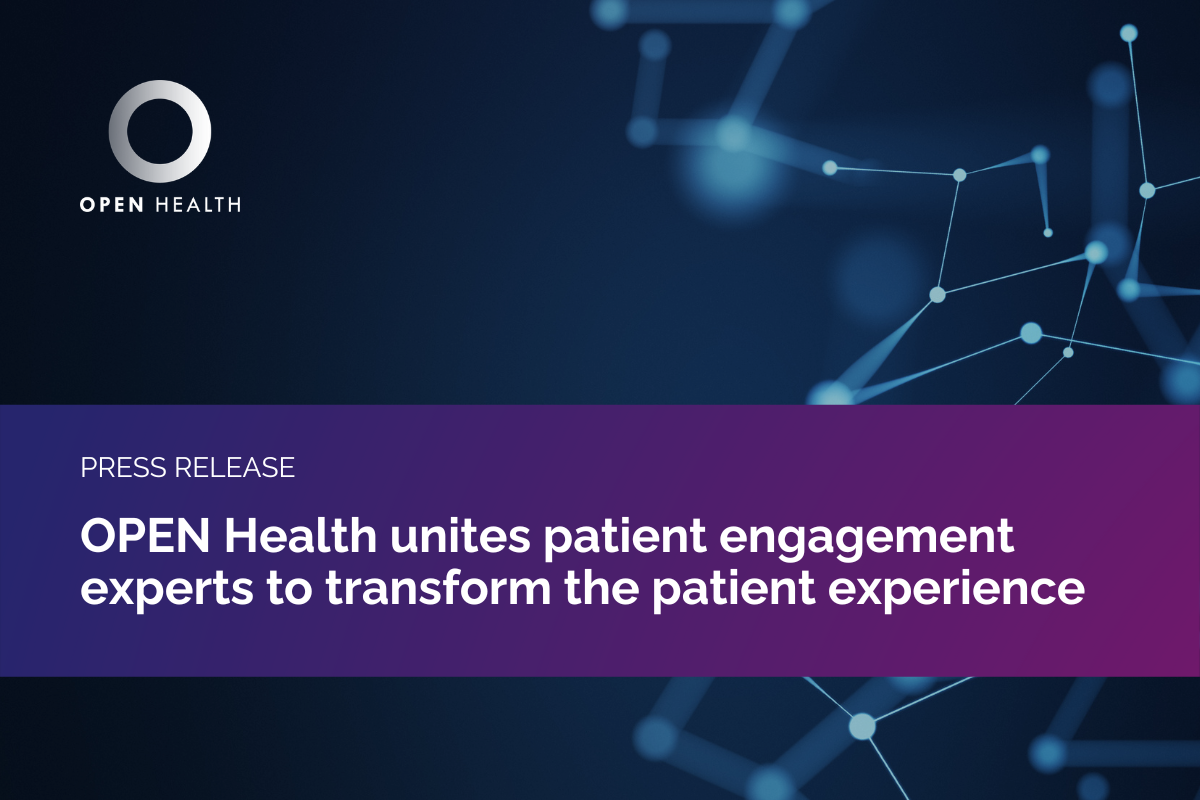 OPEN HEALTH

PRESS RELEASE

OPEN Health unites patient engagement experts to transform the patient experience